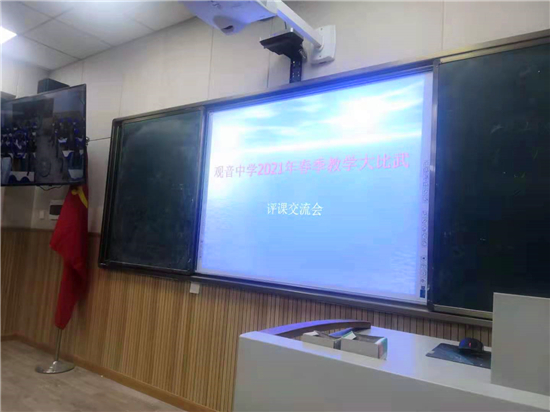 观音中学2021年春季教学大比武

评课交流会